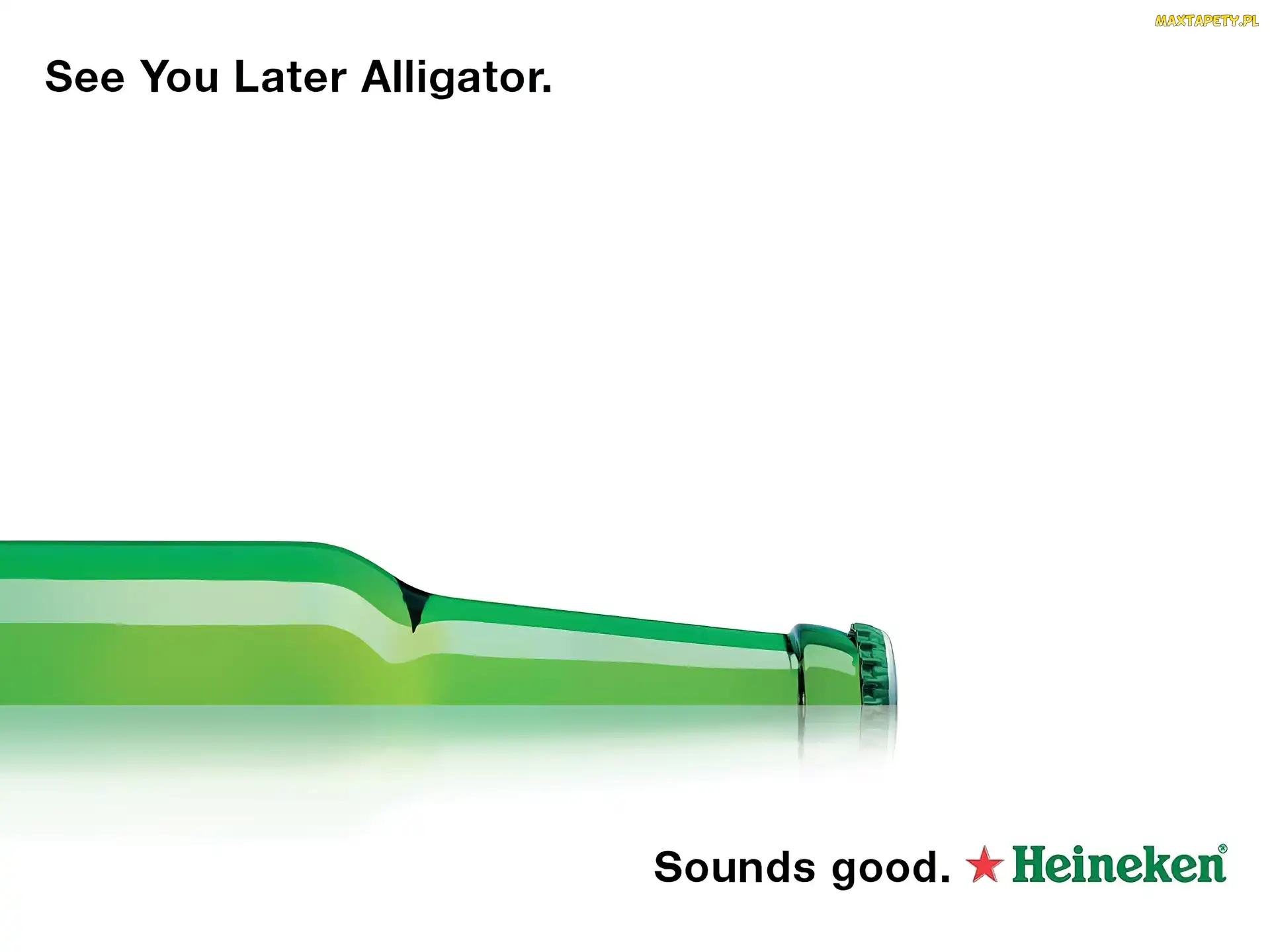 MAXTAPETY.PL

See You Later Alligator.

Sounds good. Heineken®